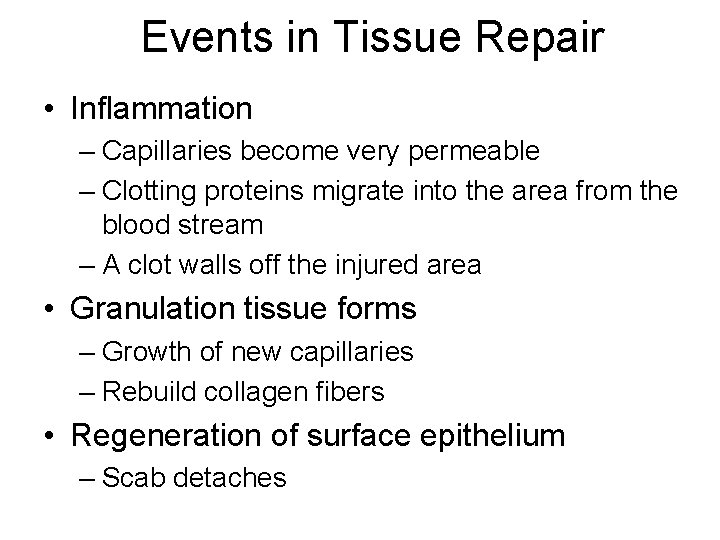 Events in Tissue Repair

• Inflammation
– Capillaries become very permeable
– Clotting proteins migrate into the area from the blood stream
– A clot walls off the injured area

• Granulation tissue forms
– Growth of new capillaries
– Rebuild collagen fibers

• Regeneration of surface epithelium
– Scab detaches